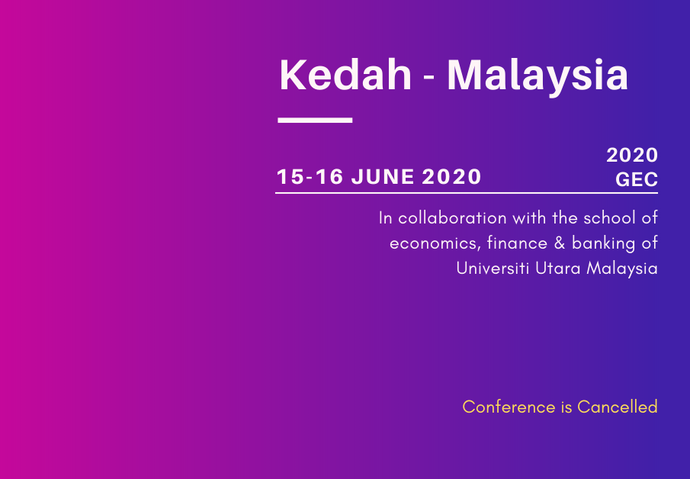 Kedah - Malaysia

15-16 JUNE 2020

2020
GEC

In collaboration with the school of economics, finance & banking of Universiti Utara Malaysia

Conference is Cancelled